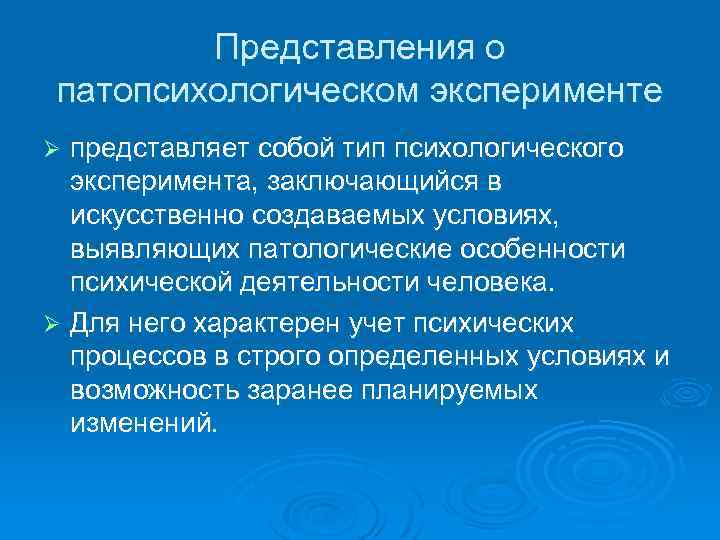 Представления о патопсихологическом эксперименте

➢ представляет собой тип психологического эксперимента, заключающийся в искусственно создаваемых условиях, выявляющих патологические особенности психической деятельности человека.

➢ Для него характерен учет психических процессов в строго определенных условиях и возможность заранее планируемых изменений.